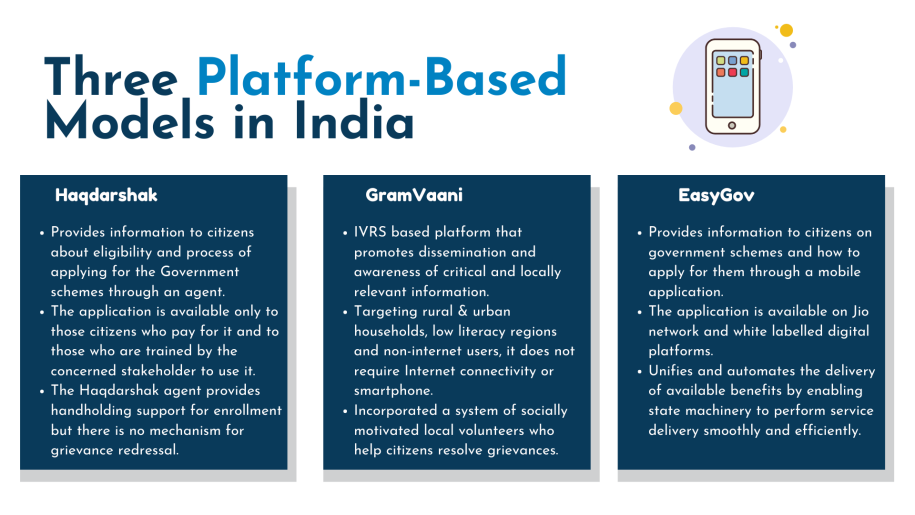 Three Platform-Based Models in India

Haqdarshak

- Provides information to citizens about eligibility and process of applying for the Government schemes through an agent.
- The application is available only to those citizens who pay for it and to those who are trained by the concerned stakeholder to use it.
- The Haqdarshak agent provides handholding support for enrollment but there is no mechanism for grievance redressal.

GramVaani

- IVRS based platform that promotes dissemination and awareness of critical and locally relevant information.
- Targeting rural & urban households, low literacy regions and non-internet users, it does not require Internet connectivity or smartphone.
- Incorporated a system of socially motivated local volunteers who help citizens resolve grievances.

EasyGov

- Provides information to citizens on government schemes and how to apply for them through a mobile application.
- The application is available on Jio network and white labelled digital platforms.
- Unifies and automates the delivery of available benefits by enabling state machinery to perform service delivery smoothly and efficiently.